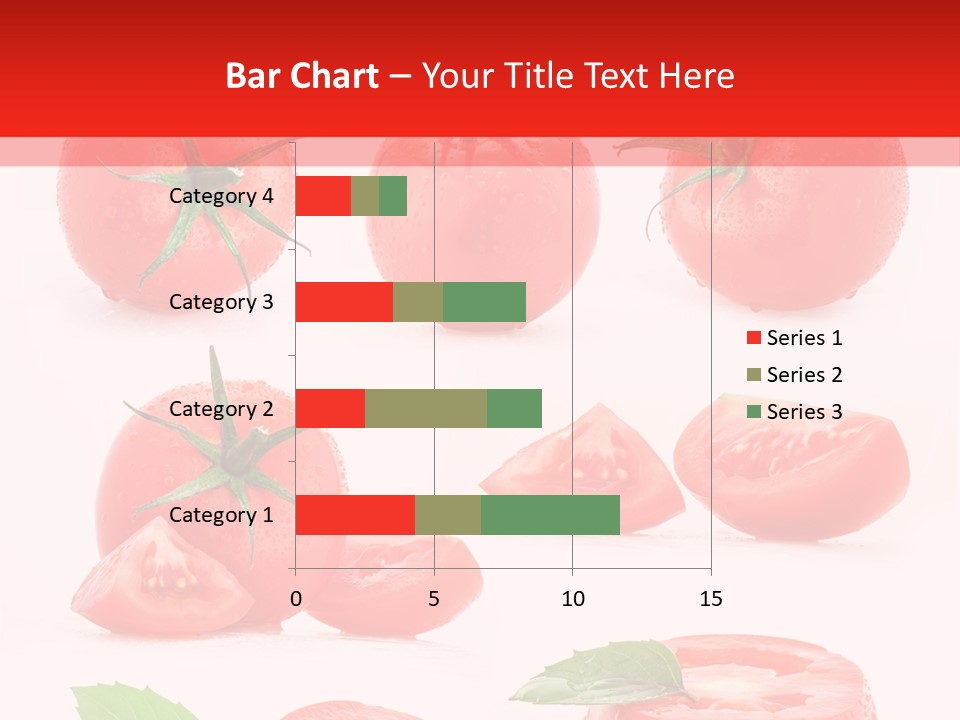 Bar Chart – Your Title Text Here

Category 4
Category 3
Category 2
Category 1

0
5
10
15

Series 1
Series 2
Series 3